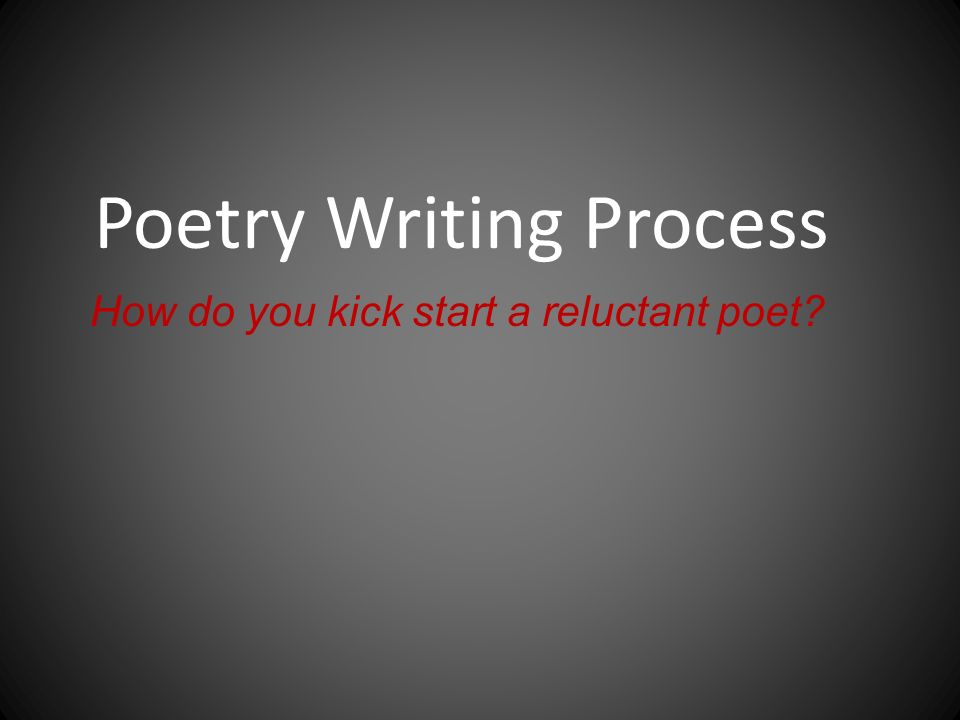 Poetry Writing Process

How do you kick start a reluctant poet?